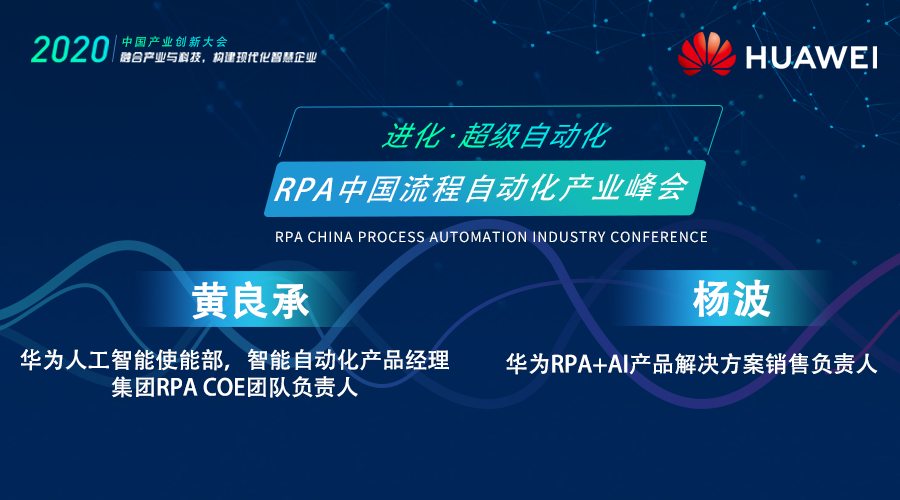 2020 中国产业创新大会
融合产业与科技，构建现代化智慧企业

HUAWEI

进化·超级自动化
RPA中国流程自动化产业峰会
RPA CHINA PROCESS AUTOMATION INDUSTRY CONFERENCE

黄良承
华为人工智能使能部，智能自动化产品经理
集团RPA COE团队负责人

杨波
华为RPA+AI产品解决方案销售负责人